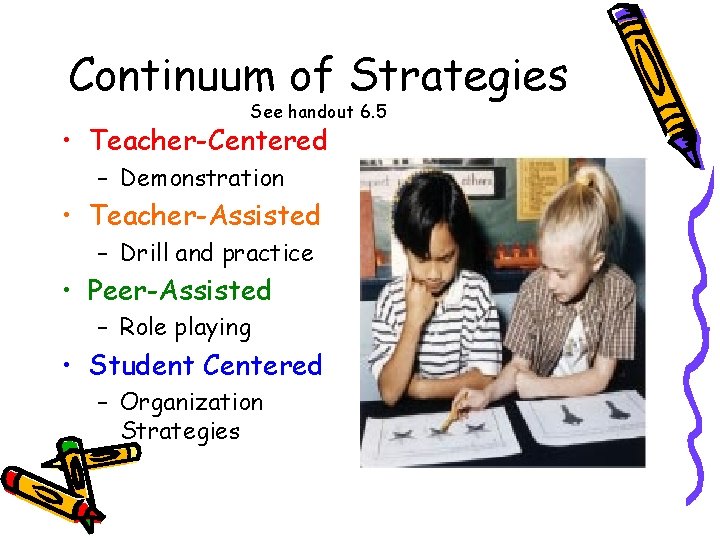 Continuum of Strategies
See handout 6.5

• Teacher-Centered
– Demonstration
• Teacher-Assisted
– Drill and practice
• Peer-Assisted
– Role playing
• Student Centered
– Organization Strategies